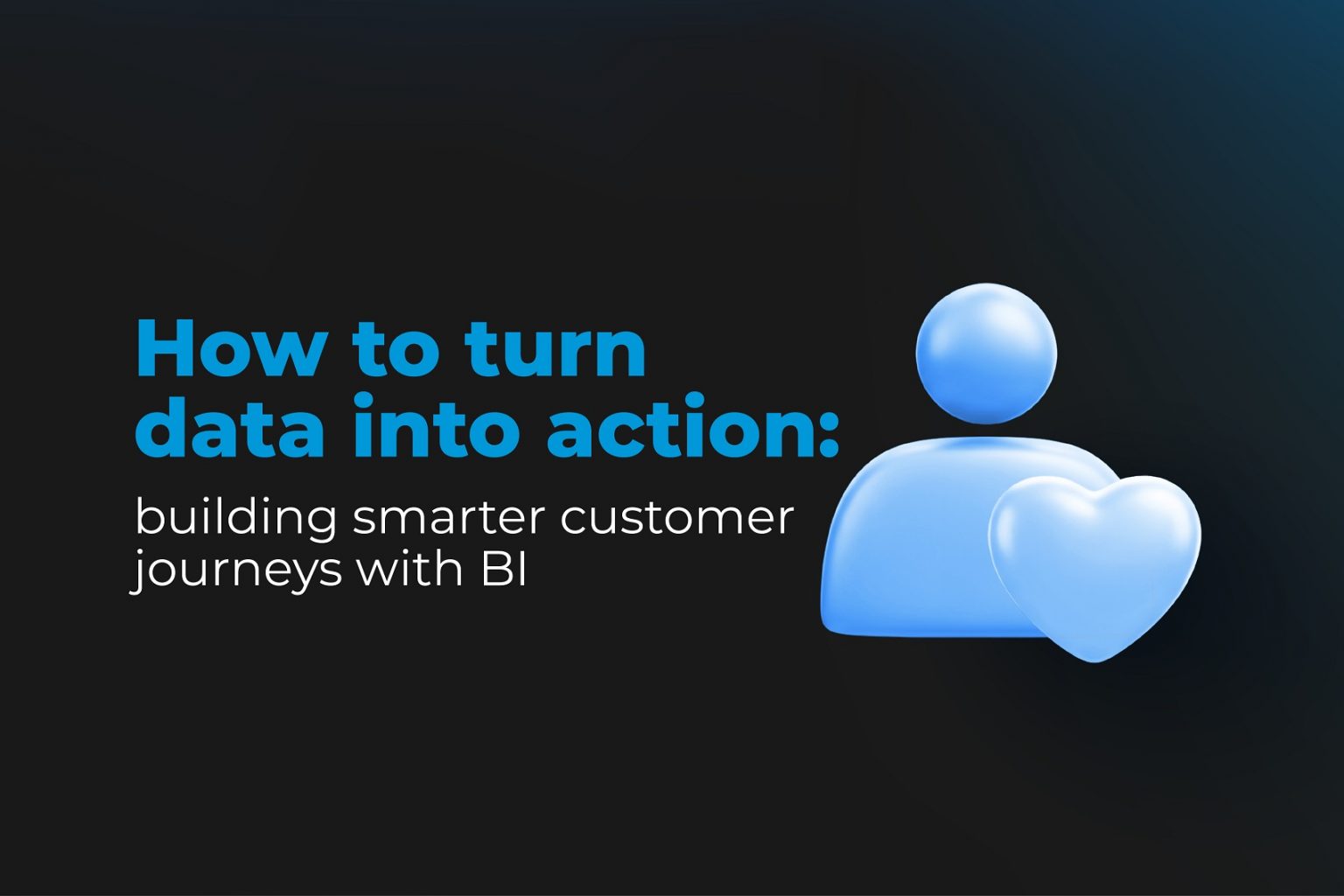 How to turn data into action:

building smarter customer journeys with BI